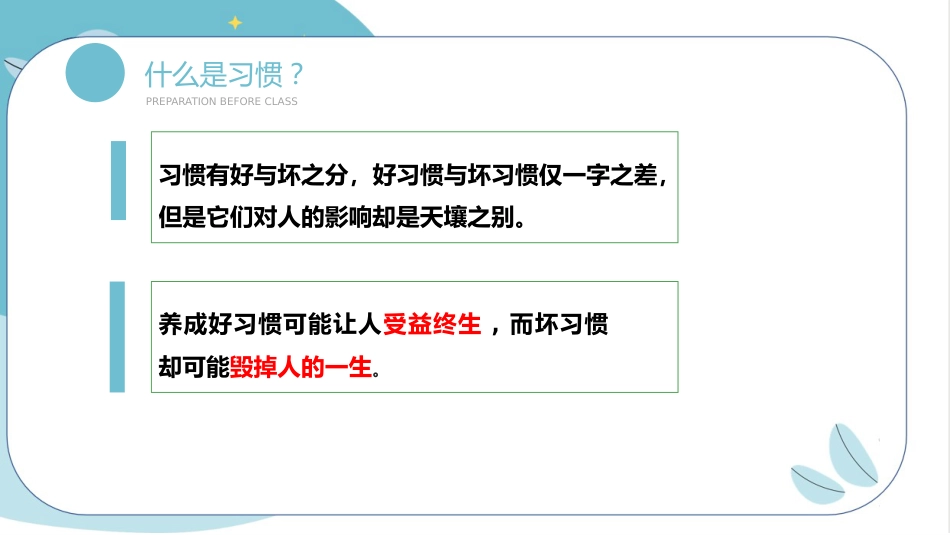 什么是习惯？

PREPARATION BEFORE CLASS

习惯有好与坏之分，好习惯与坏习惯仅一字之差，但是它们对人的影响却是天壤之别。

养成好习惯可能让人受益终生，而坏习惯却可能毁掉人的一生。